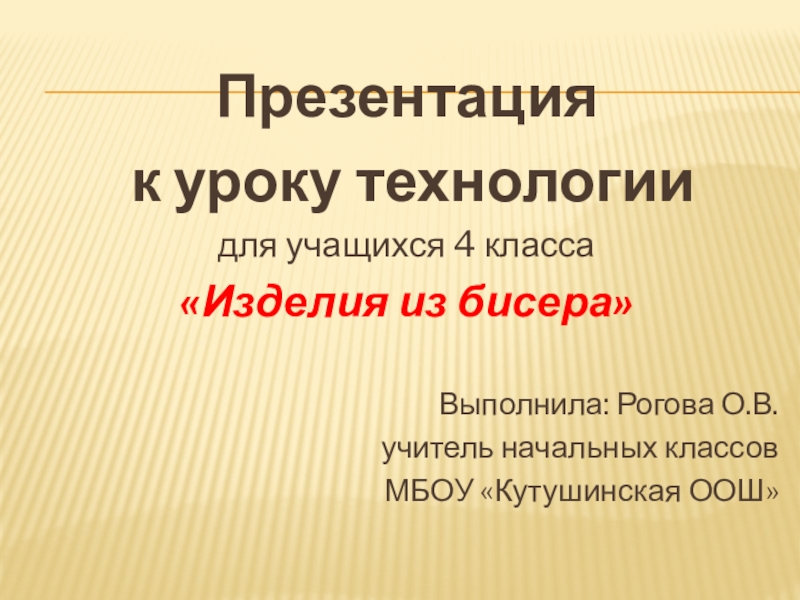 Презентация
к уроку технологии
для учащихся 4 класса
«Изделия из бисера»

Выполнила: Рогова О.В.
учитель начальных классов
МБОУ «Кутушинская ООШ»